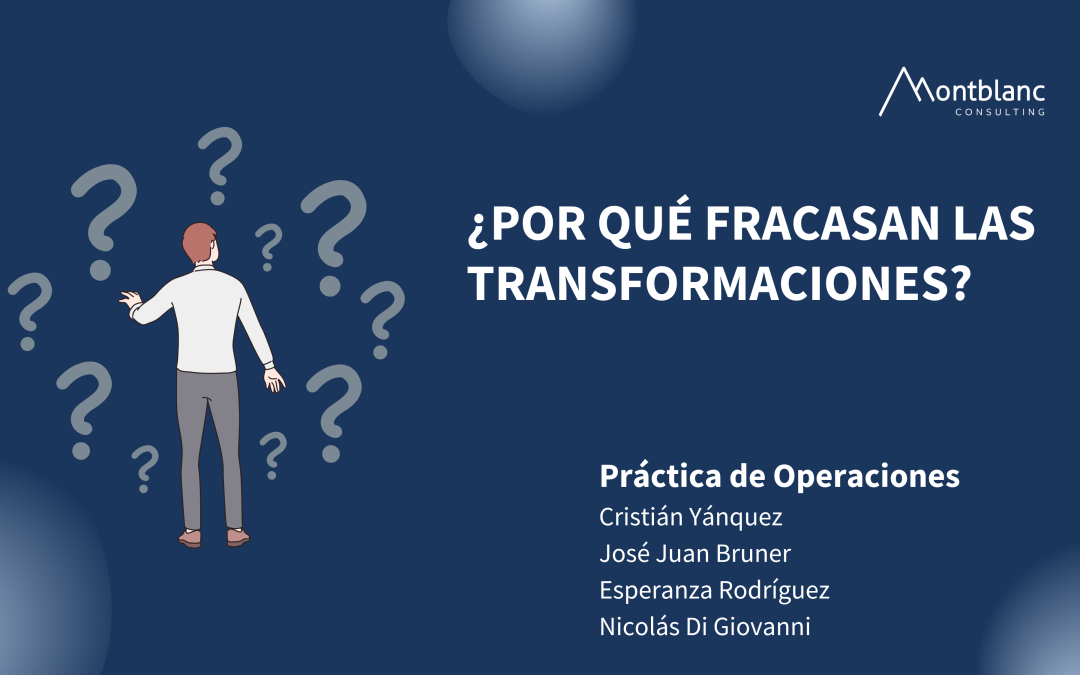 Montblanc
CONSULTING

¿POR QUÉ FRACASAN LAS TRANSFORMACIONES?

Práctica de Operaciones
Cristián Yánquez
José Juan Bruner
Esperanza Rodríguez
Nicolás Di Giovanni